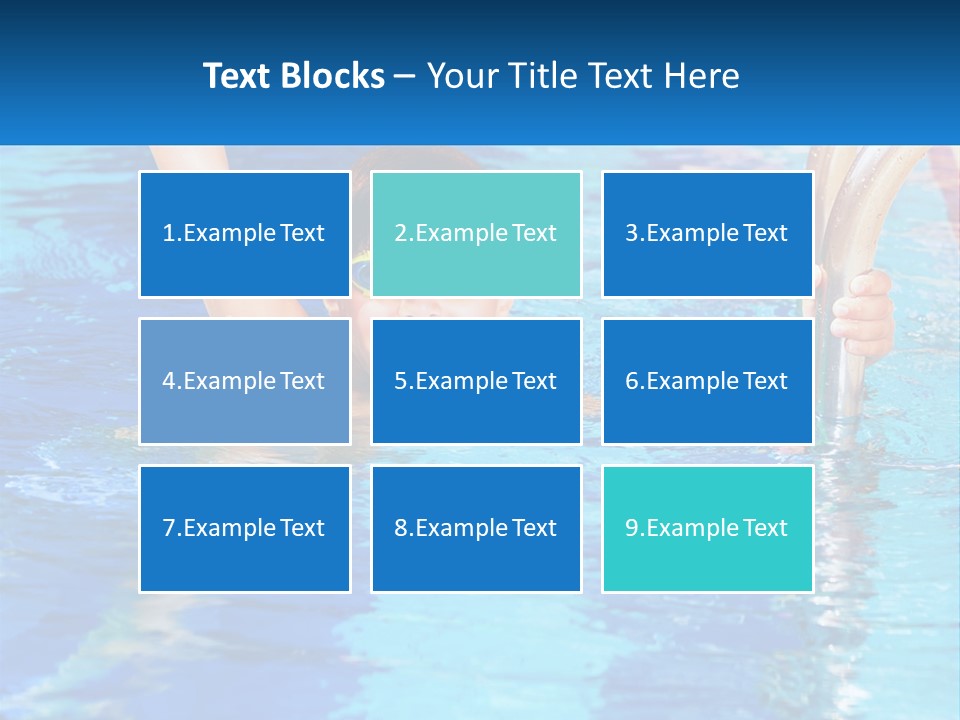 Text Blocks – Your Title Text Here

1.Example Text

2.Example Text

3.Example Text

4.Example Text

5.Example Text

6.Example Text

7.Example Text

8.Example Text

9.Example Text